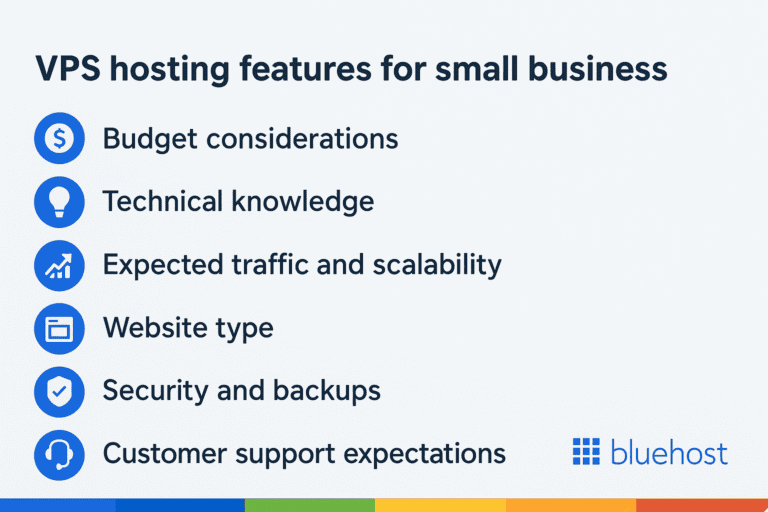 VPS hosting features for small business

Budget considerations

Technical knowledge

Expected traffic and scalability

Website type

Security and backups

Customer support expectations

bluehost